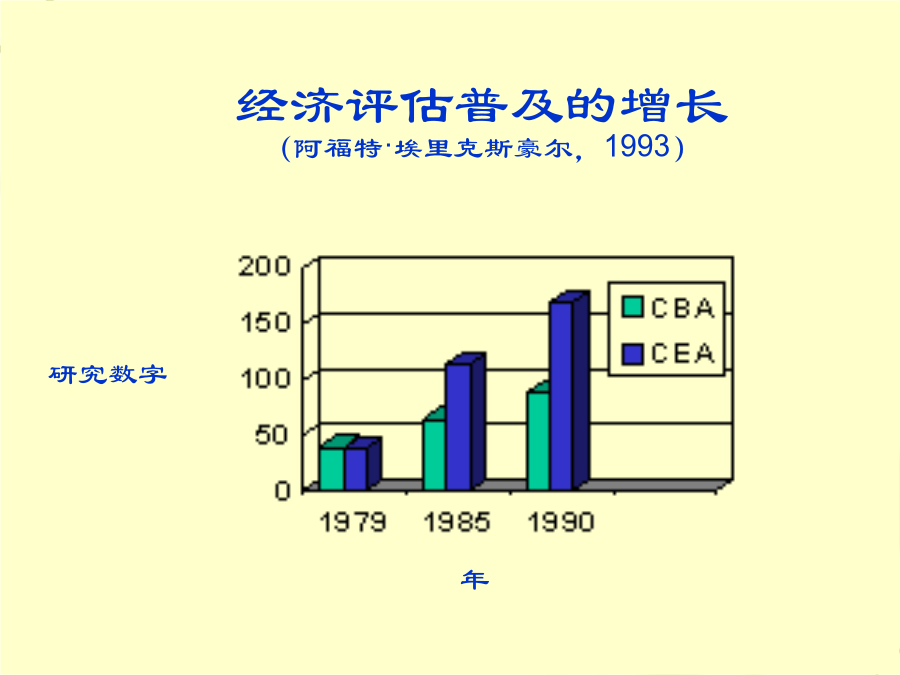 经济评估普及的增长
(阿福特·埃里克斯豪尔, 1993)

研究数字

200
150
100
50
0

CBA
CEA

1979 1985 1990

年